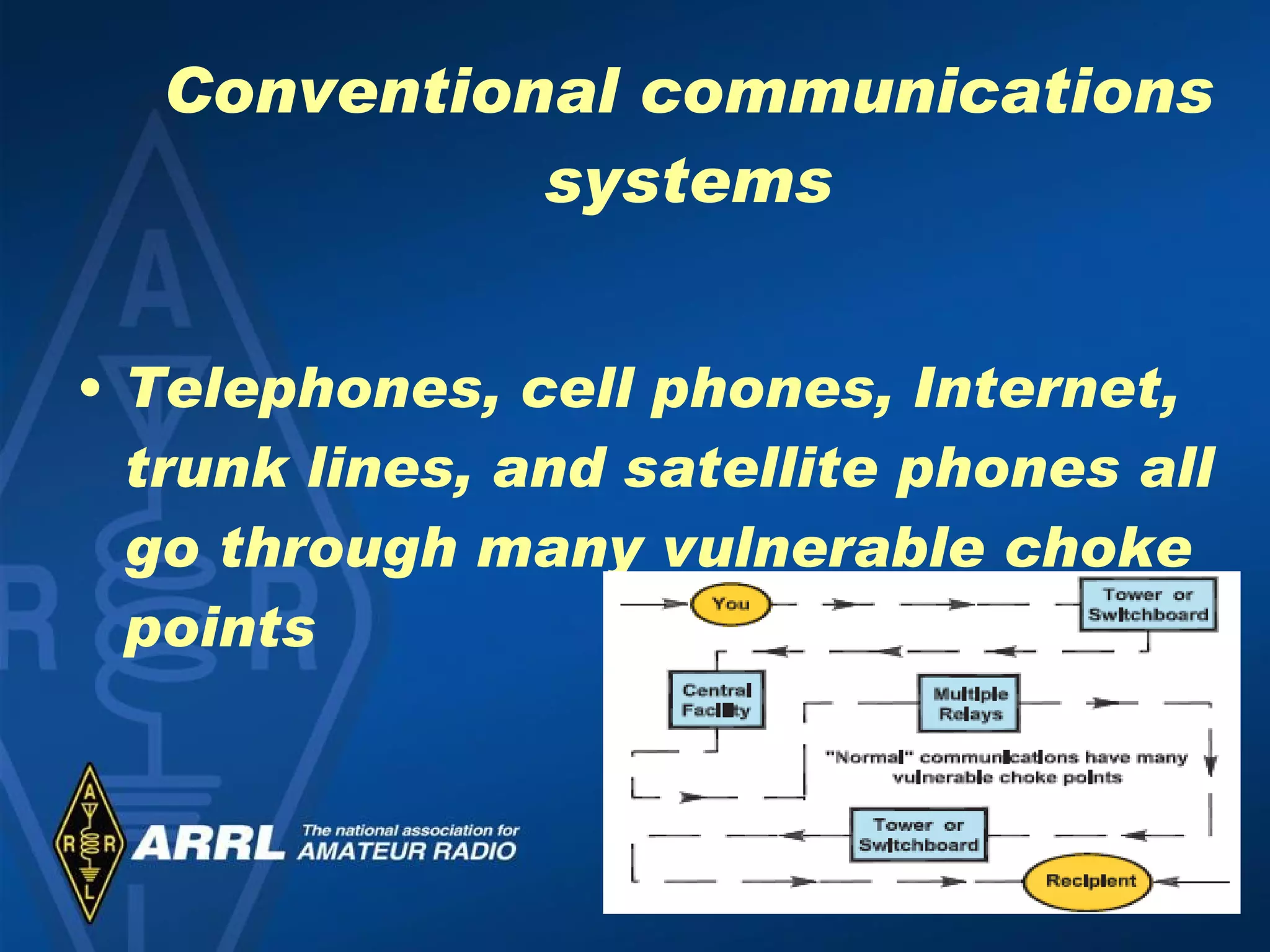 Conventional communications systems

• Telephones, cell phones, Internet, trunk lines, and satellite phones all go through many vulnerable choke points

You

Tower or Switchboard

Central Facility

Multiple Relays

"Normal" communications have many vulnerable choke points

Tower or Switchboard

Recipient

A R R L

ARRL The national association for AMATEUR RADIO